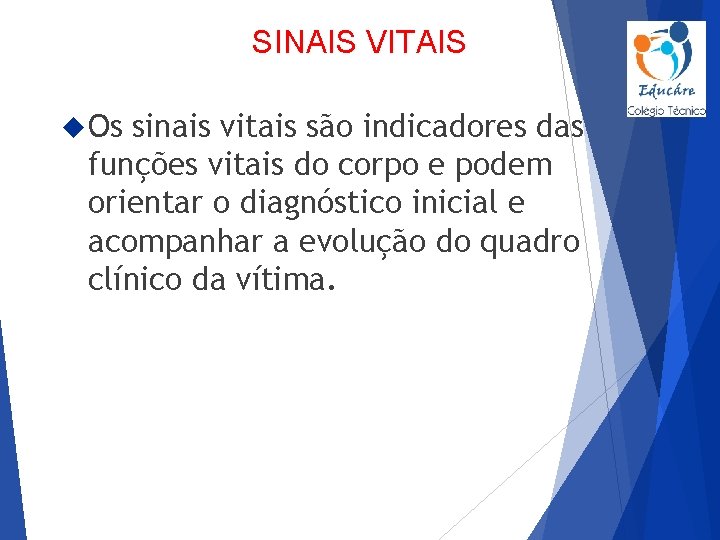 SINAIS VITAIS

Educáre
Colégio Técnico

Os sinais vitais são indicadores das funções vitais do corpo e podem orientar o diagnóstico inicial e acompanhar a evolução do quadro clínico da vítima.